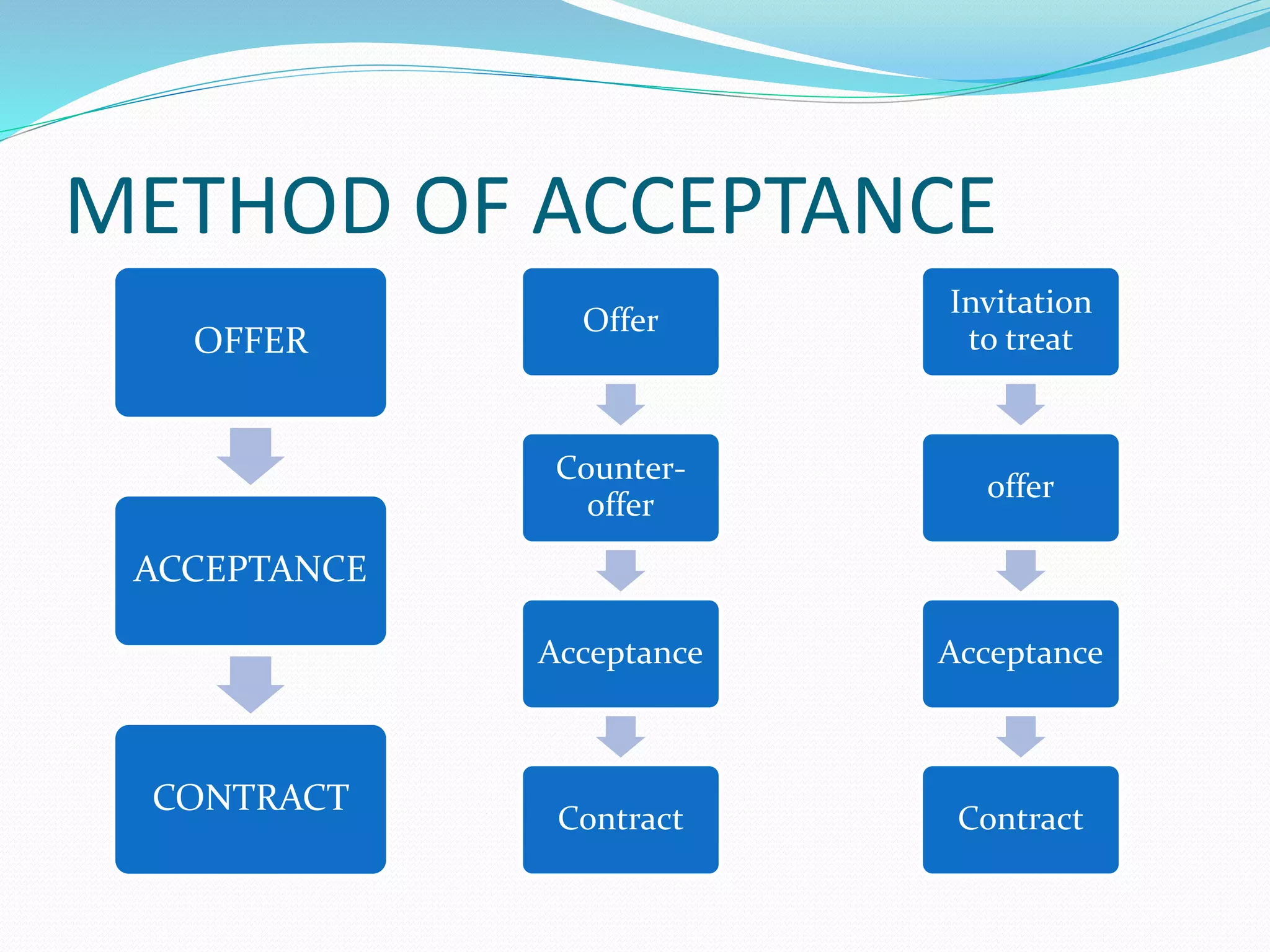 METHOD OF ACCEPTANCE

OFFER

ACCEPTANCE

CONTRACT

Offer

Counter-offer

Acceptance

Contract

Invitation to treat

offer

Acceptance

Contract